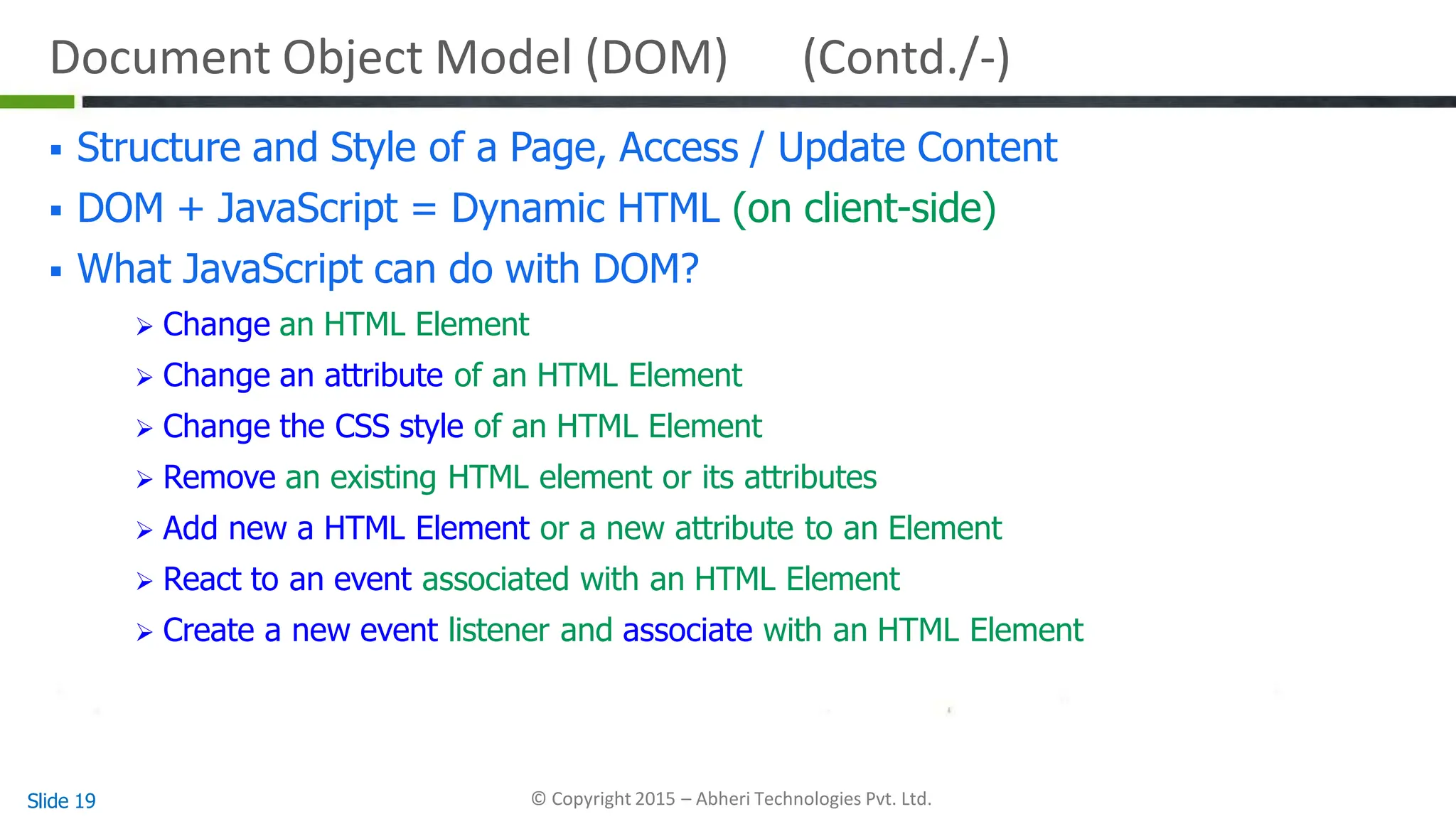 Document Object Model (DOM)     (Contd./-)

▪ Structure and Style of a Page, Access / Update Content
▪ DOM + JavaScript = Dynamic HTML (on client-side)
▪ What JavaScript can do with DOM?
  ➢ Change an HTML Element
  ➢ Change an attribute of an HTML Element
  ➢ Change the CSS style of an HTML Element
  ➢ Remove an existing HTML element or its attributes
  ➢ Add new a HTML Element or a new attribute to an Element
  ➢ React to an event associated with an HTML Element
  ➢ Create a new event listener and associate with an HTML Element

Slide 19

© Copyright 2015 – Abheri Technologies Pvt. Ltd.